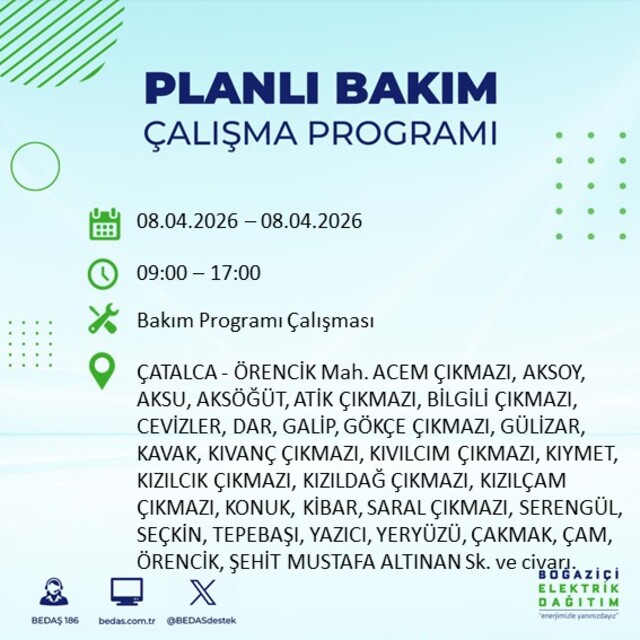 PLANLI BAKIM
ÇALIŞMA PROGRAMI

08.04.2026 – 08.04.2026

09:00 – 17:00

Bakım Programı Çalışması

ÇATALCA - ÖRENCİK Mah. ACEM ÇIKMAZI, AKSOY, AKSU, AKSÖĞÜT, ATİK ÇIKMAZI, BİLGİLİ ÇIKMAZI, CEVİZLER, DAR, GALİP, GÖKÇE ÇIKMAZI, GÜLİZAR, KAVAK, KIVANÇ ÇIKMAZI, KIVILCIM ÇIKMAZI, KIYMET, KIZILCIK ÇIKMAZI, KIZILDAĞ ÇIKMAZI, KIZILÇAM ÇIKMAZI, KONUK, KİBAR, SARAL ÇIKMAZI, SERENGÜL, SEÇKİN, TEPEBAŞI, YAZICI, YERYÜZÜ, ÇAKMAK, ÇAM, ÖRENCİK, ŞEHİT MUSTAFA ALTINAN Sk. ve civarı.

BEDAŞ 186
bedas.com.tr
@BEDASdestek

BOĞAZİÇİ
ELEKTRİK
DAĞITIM
"enerjimizle yanınızdayız"